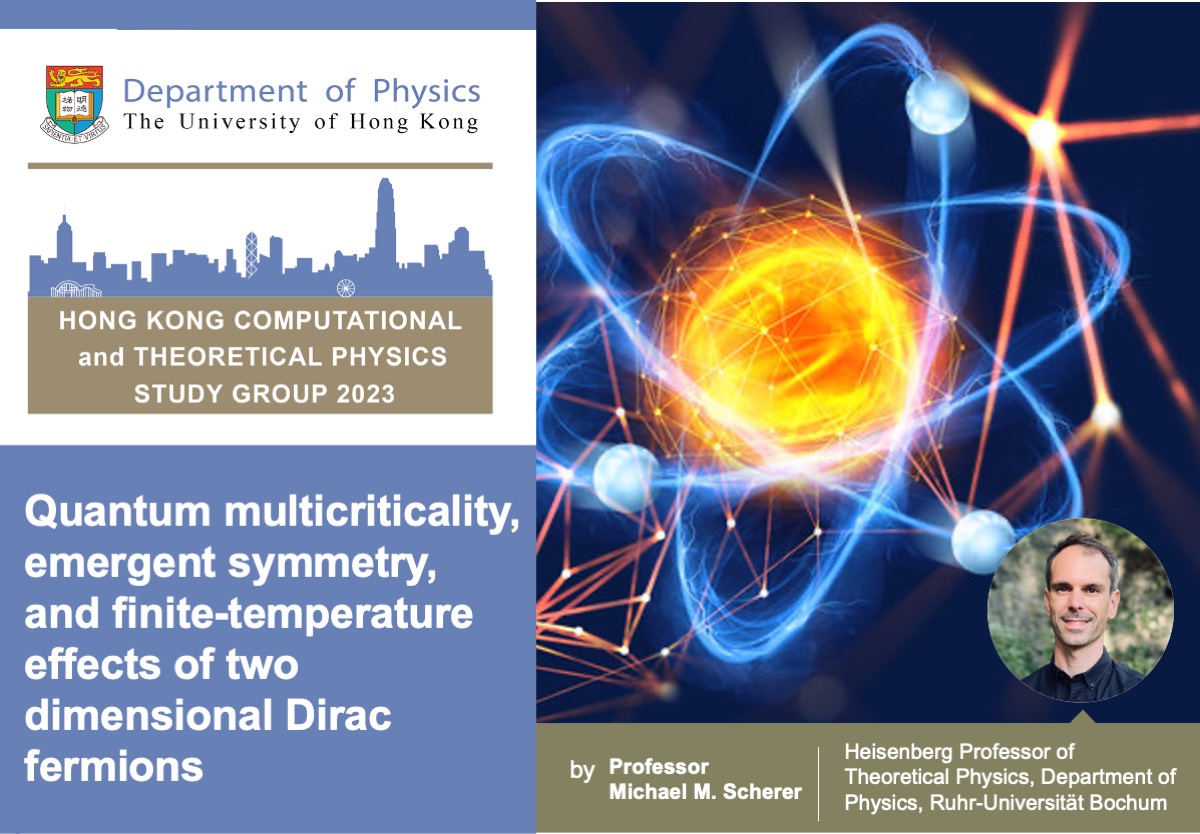 Department of Physics
The University of Hong Kong

HONG KONG COMPUTATIONAL and THEORETICAL PHYSICS STUDY GROUP 2023

Quantum multicriticality, emergent symmetry, and finite-temperature effects of two dimensional Dirac fermions

by Professor Michael M. Scherer

Heisenberg Professor of Theoretical Physics, Department of Physics, Ruhr-Universität Bochum